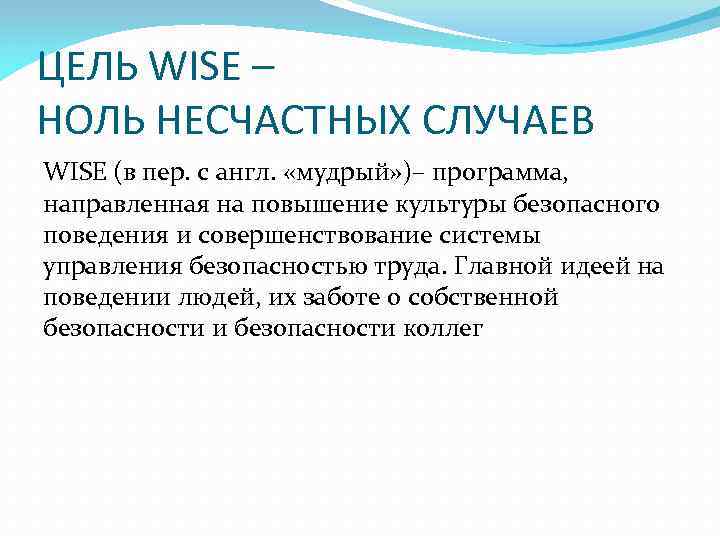 ЦЕЛЬ WISE –
НОЛЬ НЕСЧАСТНЫХ СЛУЧАЕВ

WISE (в пер. с англ. «мудрый»)– программа, направленная на повышение культуры безопасного поведения и совершенствование системы управления безопасностью труда. Главной идеей на поведении людей, их заботе о собственной безопасности и безопасности коллег